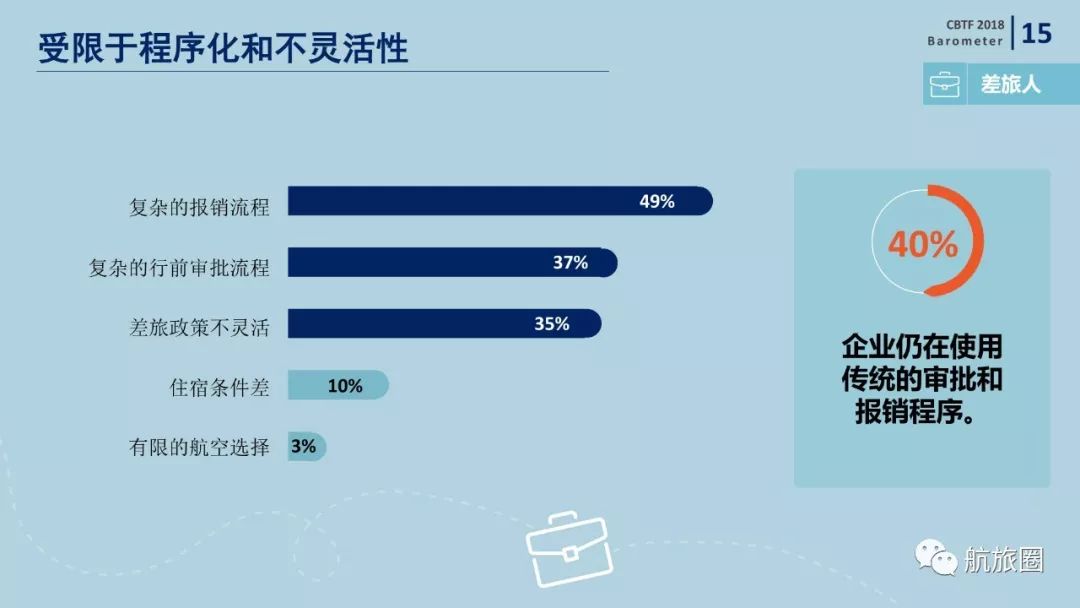 受限于程序化和不灵活性

CBTF 2018 Barometer | 15

差旅人

复杂的报销流程 49%

复杂的行前审批流程 37%

差旅政策不灵活 35%

住宿条件差 10%

有限的航空选择 3%

40%

企业仍在使用传统的审批和报销程序。

航旅圈